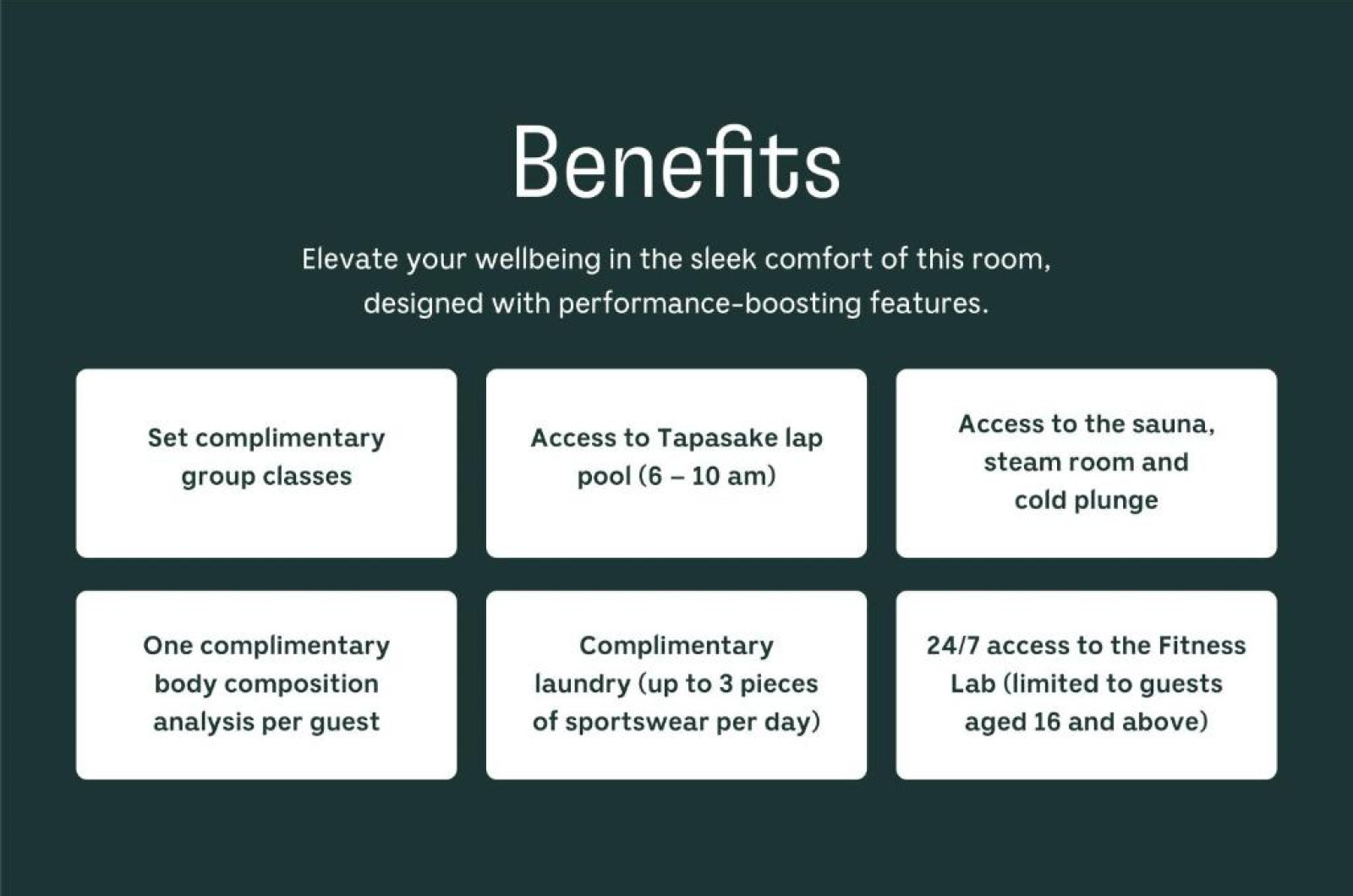 Benefits

Elevate your wellbeing in the sleek comfort of this room, designed with performance-boosting features.

Set complimentary group classes

Access to Tapasake lap pool (6 – 10 am)

Access to the sauna, steam room and cold plunge

One complimentary body composition analysis per guest

Complimentary laundry (up to 3 pieces of sportswear per day)

24/7 access to the Fitness Lab (limited to guests aged 16 and above)